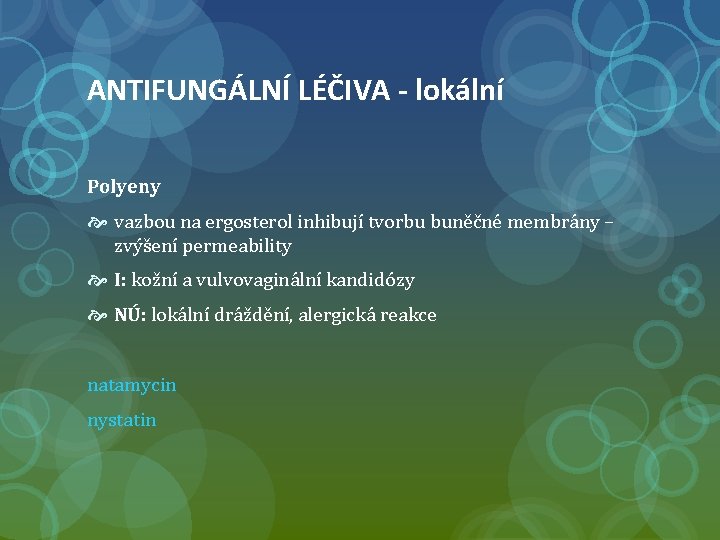 ANTIFUNGÁLNÍ LÉČIVA - lokální

Polyeny

vazbou na ergosterol inhibují tvorbu buněčné membrány – zvýšení permeability

I: kožní a vulvovaginální kandidózy

NÚ: lokální dráždění, alergická reakce

natamycin

nystatin